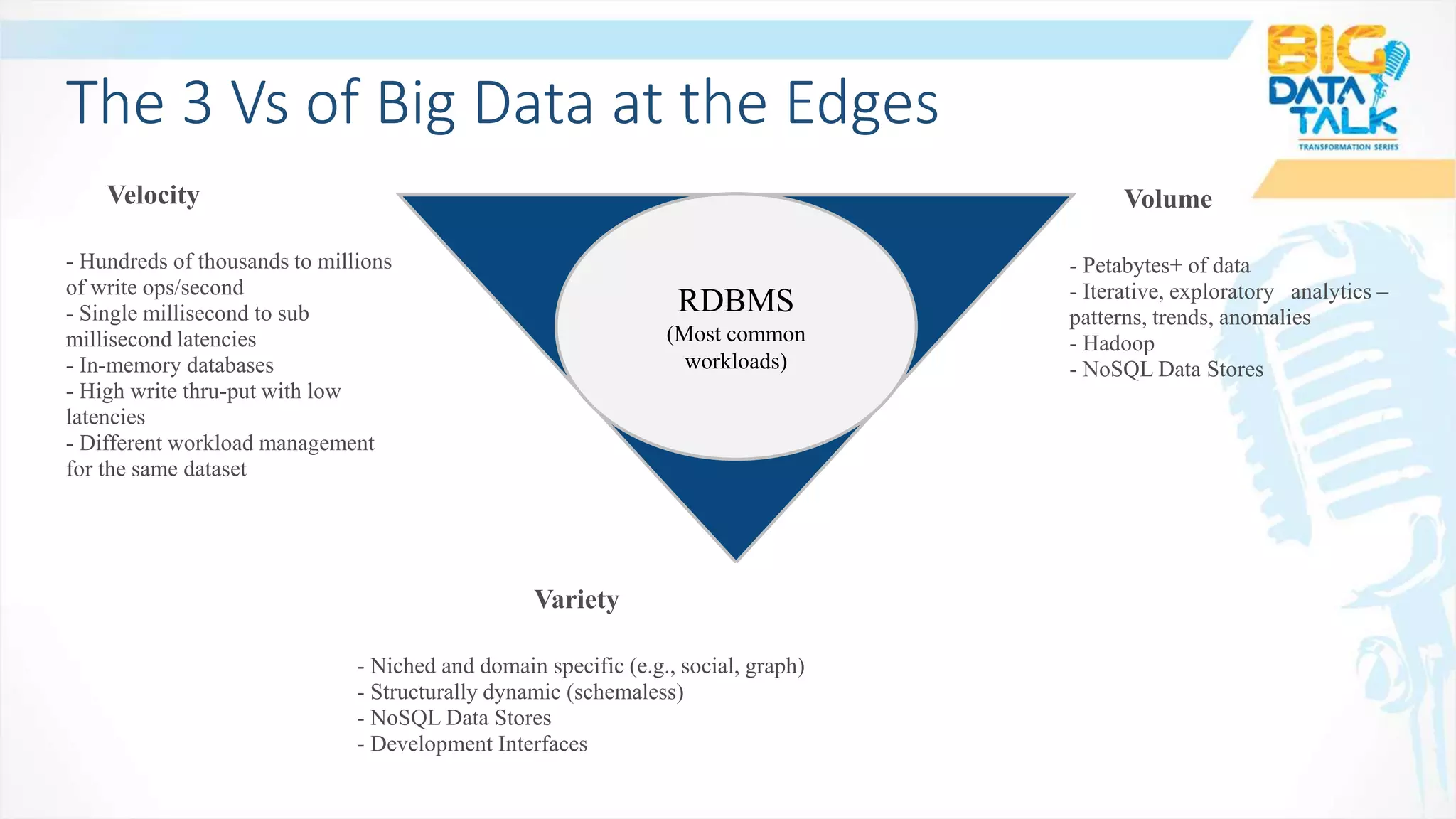 The 3 Vs of Big Data at the Edges

BIG DATA TALK
TRANSFORMATION SERIES

Velocity

- Hundreds of thousands to millions of write ops/second
- Single millisecond to sub millisecond latencies
- In-memory databases
- High write thru-put with low latencies
- Different workload management for the same dataset

RDBMS
(Most common workloads)

Volume

- Petabytes+ of data
- Iterative, exploratory analytics – patterns, trends, anomalies
- Hadoop
- NoSQL Data Stores

Variety

- Niched and domain specific (e.g., social, graph)
- Structurally dynamic (schemaless)
- NoSQL Data Stores
- Development Interfaces